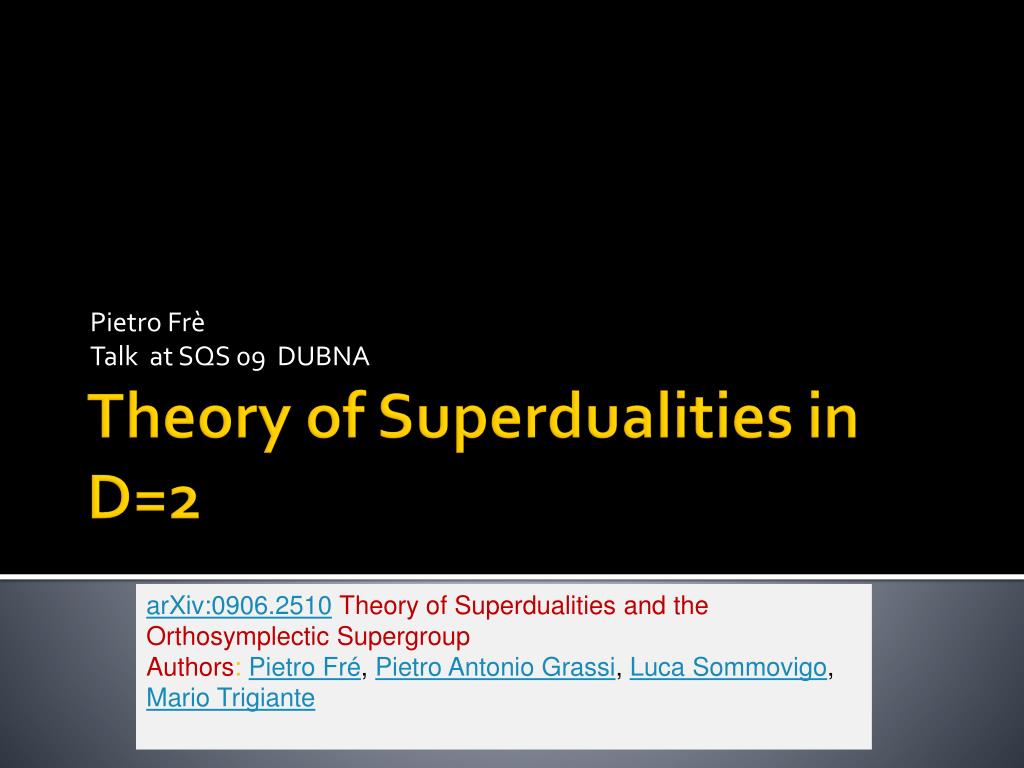 Pietro Frè
Talk at SQS 09 DUBNA

Theory of Superdualities in D=2

arXiv:0906.2510 Theory of Superdualities and the Orthosymplectic Supergroup
Authors: Pietro Fré, Pietro Antonio Grassi, Luca Sommovigo, Mario Trigiante